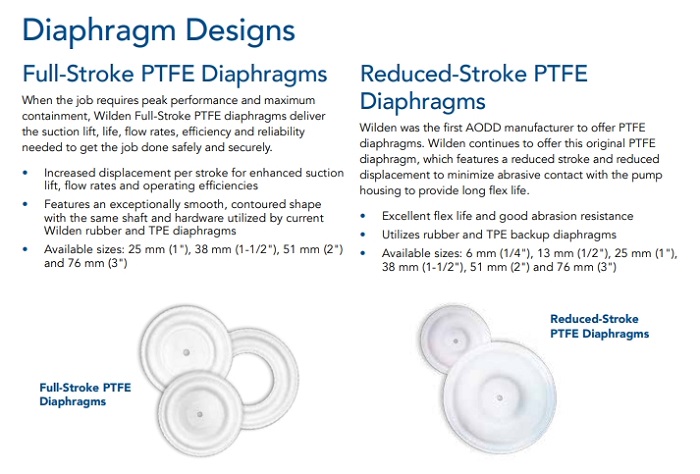 Diaphragm Designs

Full-Stroke PTFE Diaphragms

When the job requires peak performance and maximum containment, Wilden Full-Stroke PTFE diaphragms deliver the suction lift, life, flow rates, efficiency and reliability needed to get the job done safely and securely.

• Increased displacement per stroke for enhanced suction lift, flow rates and operating efficiencies
• Features an exceptionally smooth, contoured shape with the same shaft and hardware utilized by current Wilden rubber and TPE diaphragms
• Available sizes: 25 mm (1"), 38 mm (1-1/2"), 51 mm (2") and 76 mm (3")

Full-Stroke PTFE Diaphragms

Reduced-Stroke PTFE Diaphragms

Wilden was the first AODD manufacturer to offer PTFE diaphragms. Wilden continues to offer this original PTFE diaphragm, which features a reduced stroke and reduced displacement to minimize abrasive contact with the pump housing to provide long flex life.

• Excellent flex life and good abrasion resistance
• Utilizes rubber and TPE backup diaphragms
• Available sizes: 6 mm (1/4"), 13 mm (1/2"), 25 mm (1"), 38 mm (1-1/2"), 51 mm (2") and 76 mm (3")

Reduced-Stroke PTFE Diaphragms